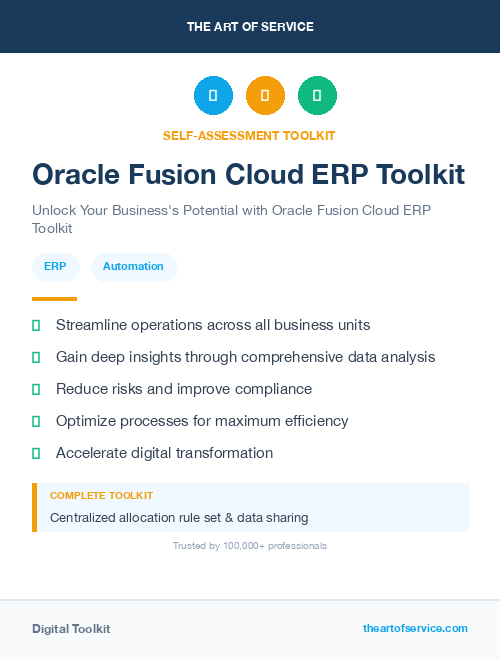 THE ART OF SERVICE

SELF-ASSESSMENT TOOLKIT

Oracle Fusion Cloud ERP Toolkit

Unlock Your Business's Potential with Oracle Fusion Cloud ERP Toolkit

ERP

Automation

Streamline operations across all business units

Gain deep insights through comprehensive data analysis

Reduce risks and improve compliance

Optimize processes for maximum efficiency

Accelerate digital transformation

COMPLETE TOOLKIT

Centralized allocation rule set & data sharing

Trusted by 100,000+ professionals

Digital Toolkit

theartofservice.com